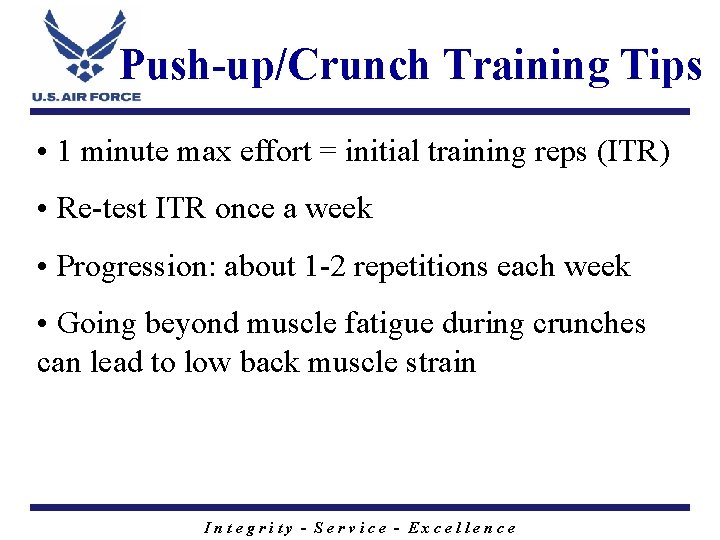 U.S. AIR FORCE

Push-up/Crunch Training Tips

• 1 minute max effort = initial training reps (ITR)

• Re-test ITR once a week

• Progression: about 1-2 repetitions each week

• Going beyond muscle fatigue during crunches can lead to low back muscle strain

Integrity - Service - Excellence